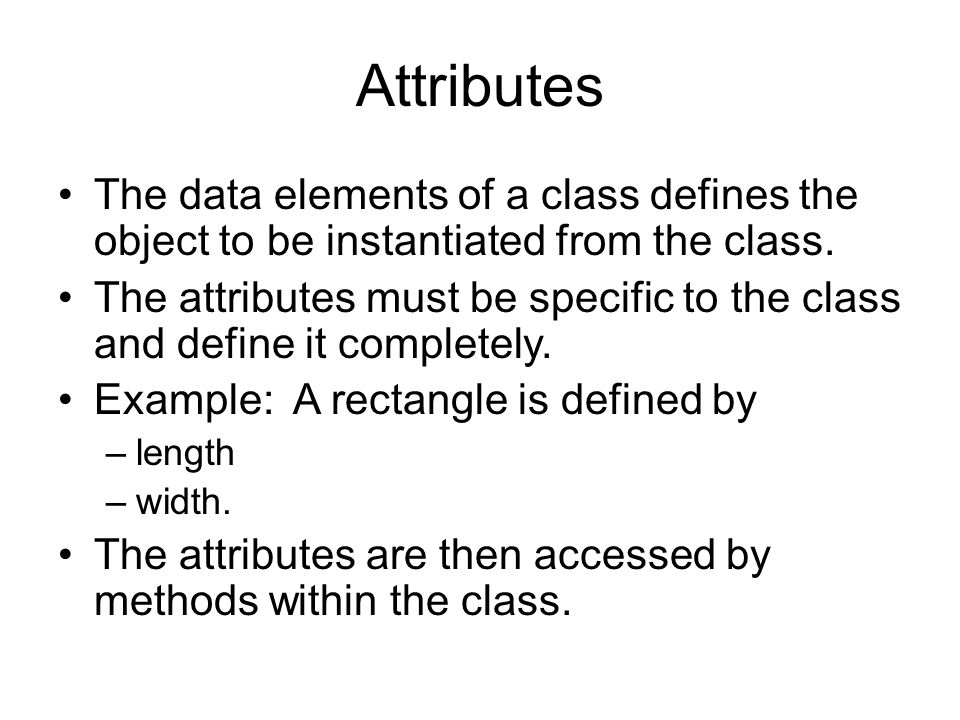 Attributes

• The data elements of a class defines the object to be instantiated from the class.
• The attributes must be specific to the class and define it completely.
• Example: A rectangle is defined by
– length
– width.
• The attributes are then accessed by methods within the class.